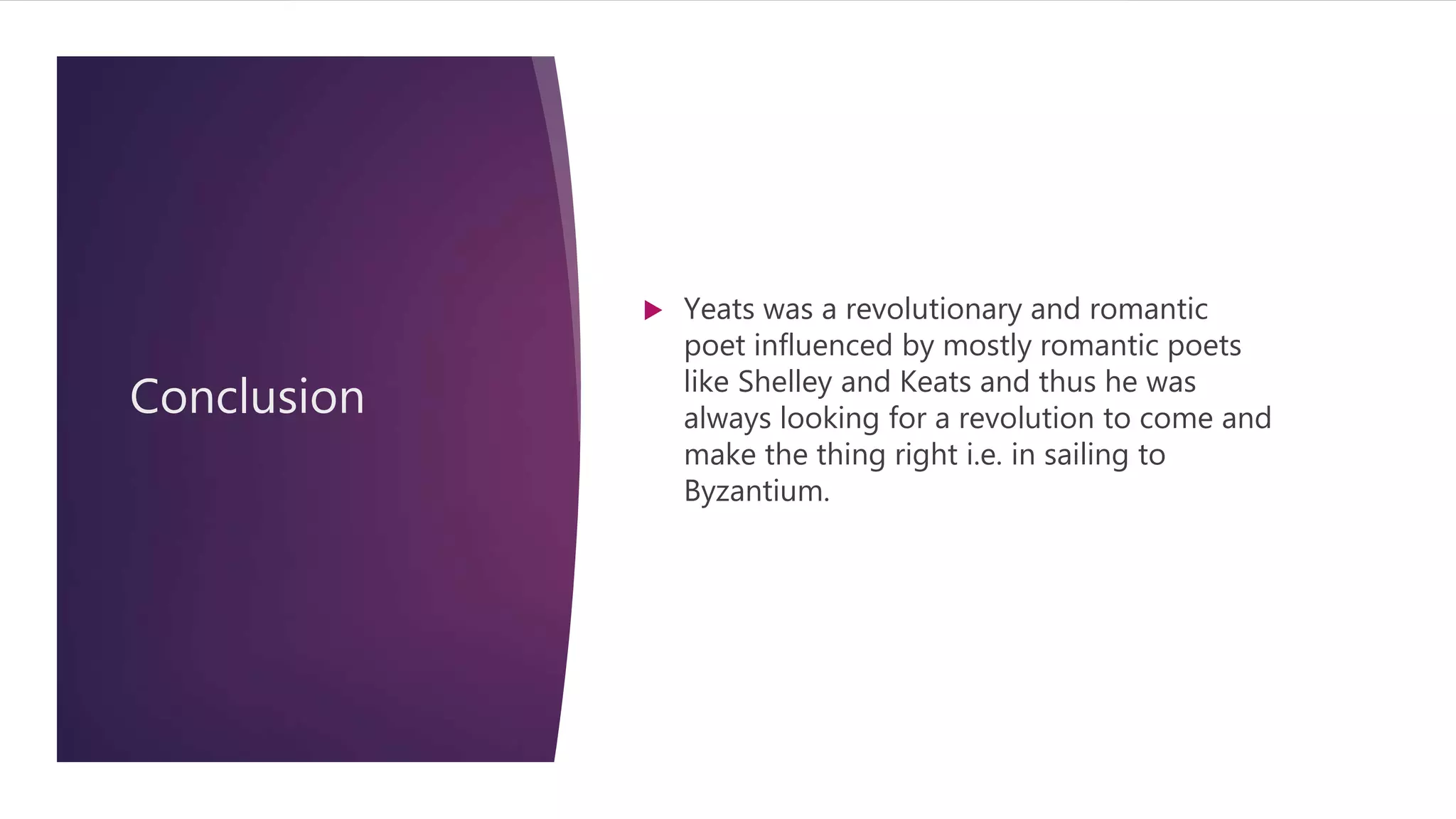 Conclusion

Yeats was a revolutionary and romantic poet influenced by mostly romantic poets like Shelley and Keats and thus he was always looking for a revolution to come and make the thing right i.e. in sailing to Byzantium.